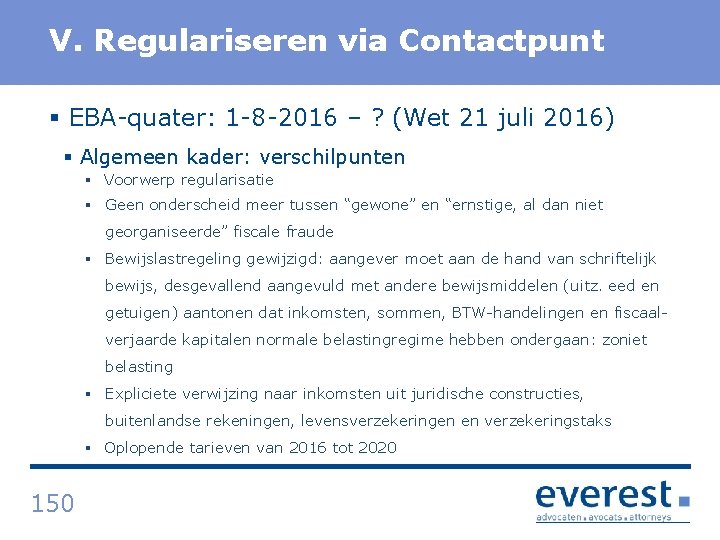 V. Regulariseren via Contactpunt

▪ EBA-quater: 1-8-2016 – ? (Wet 21 juli 2016)

▪ Algemeen kader: verschilpunten

▪ Voorwerp regularisatie

▪ Geen onderscheid meer tussen “gewone” en “ernstige, al dan niet georganiseerde” fiscale fraude

▪ Bewijslastregeling gewijzigd: aangever moet aan de hand van schriftelijk bewijs, desgevallend aangevuld met andere bewijsmiddelen (uitz. eed en getuigen) aantonen dat inkomsten, sommen, BTW-handelingen en fiscaal-verjaarde kapitalen normale belastingregime hebben ondergaan: zoniet belasting

▪ Expliciete verwijzing naar inkomsten uit juridische constructies, buitenlandse rekeningen, levensverzekeringen en verzekeringstaks

▪ Oplopende tarieven van 2016 tot 2020

150

everest
advocaten . avocats . attorneys